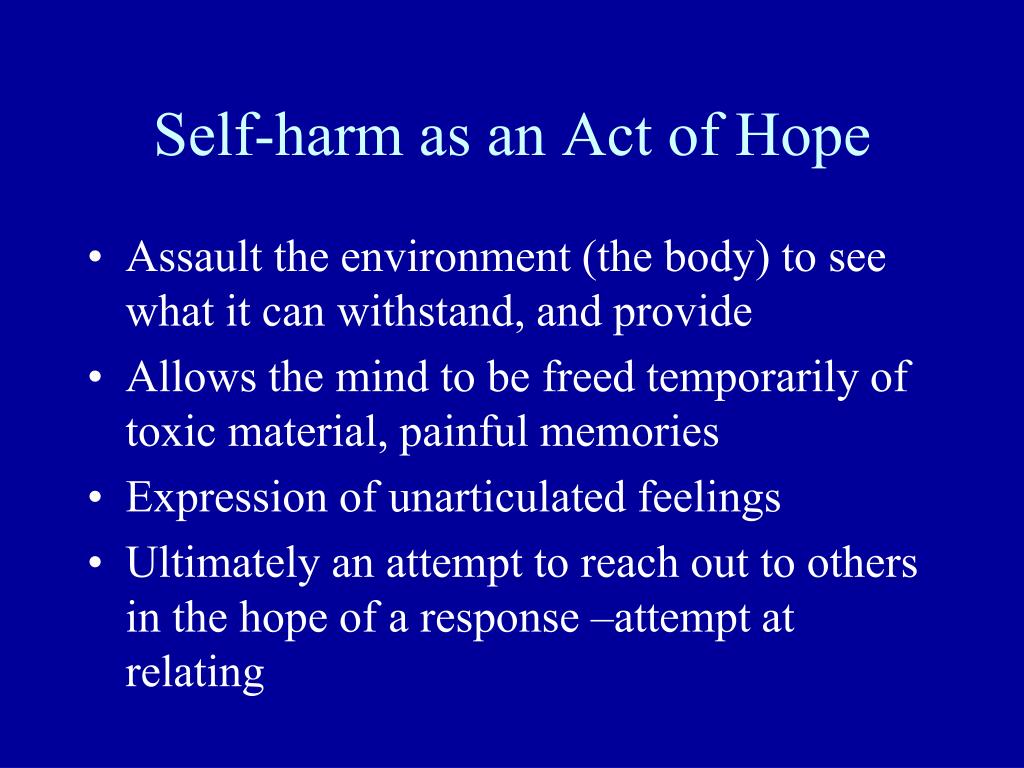 Self-harm as an Act of Hope

• Assault the environment (the body) to see what it can withstand, and provide
• Allows the mind to be freed temporarily of toxic material, painful memories
• Expression of unarticulated feelings
• Ultimately an attempt to reach out to others in the hope of a response –attempt at relating